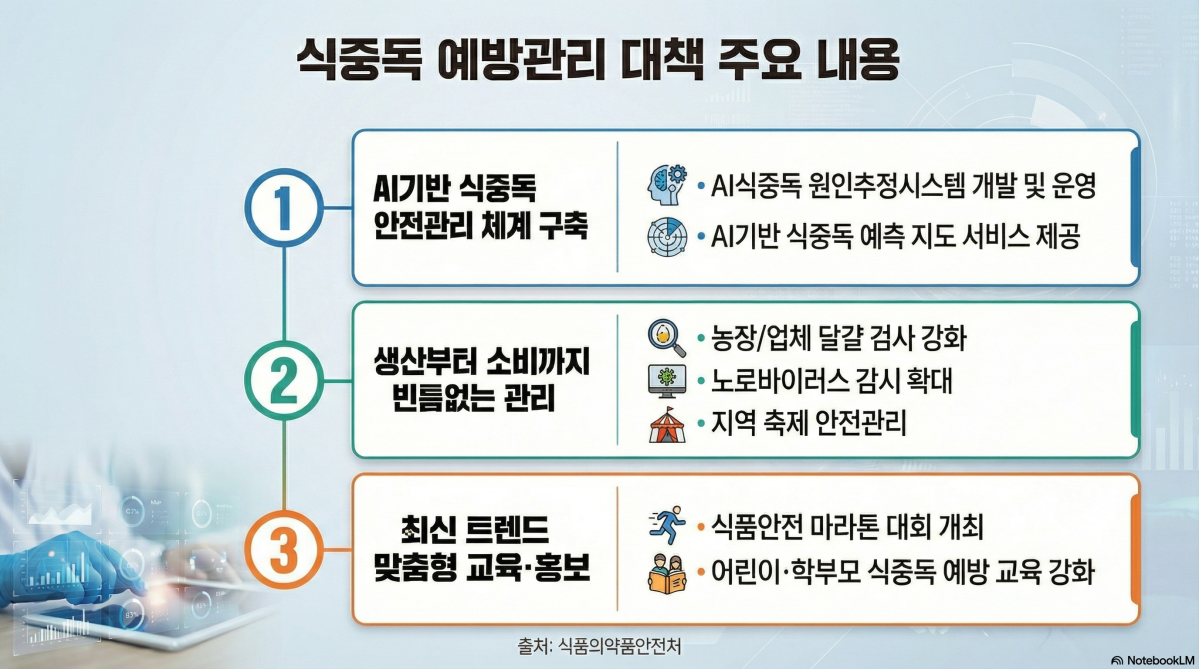 식중독 예방관리 대책 주요 내용

1

AI기반 식중독 안전관리 체계 구축

• AI식중독 원인추정시스템 개발 및 운영
• AI기반 식중독 예측 지도 서비스 제공

2

생산부터 소비까지 빈틈없는 관리

• 농장/업체 달걀 검사 강화
• 노로바이러스 감시 확대
• 지역 축제 안전관리

3

최신 트렌드 맞춤형 교육·홍보

• 식품안전 마라톤 대회 개최
• 어린이·학부모 식중독 예방 교육 강화

출처: 식품의약품안전처

NotebookLM